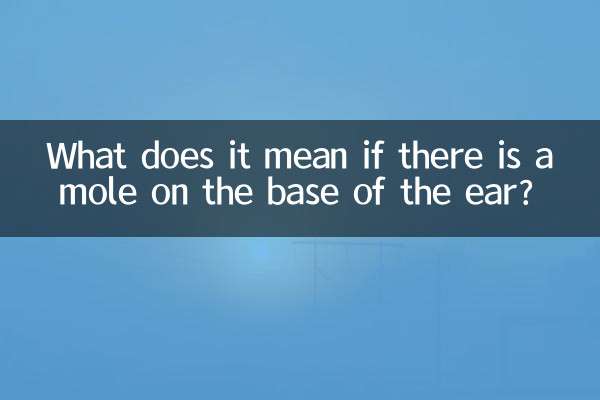 What does it mean if there is a mole on the base of the ear?